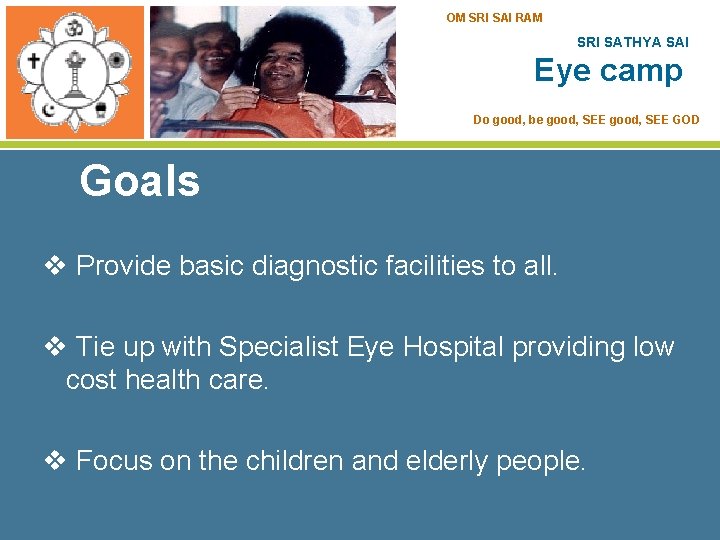 OM SRI SAI RAM

SRI SATHYA SAI

Eye camp

Do good, be good, SEE good, SEE GOD

Goals

❖ Provide basic diagnostic facilities to all.

❖ Tie up with Specialist Eye Hospital providing low cost health care.

❖ Focus on the children and elderly people.